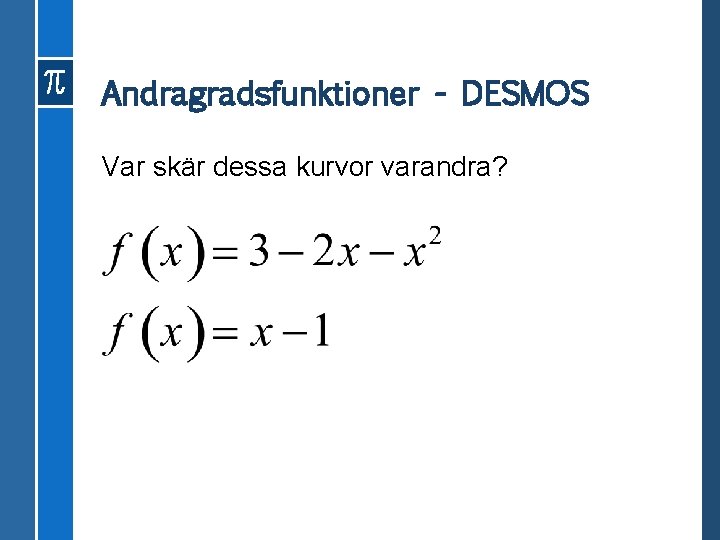 $\pi$

Andragradsfunktioner - DESMOS

Var skär dessa kurvor varandra?

$f(x) = 3 - 2x - x^2$

$f(x) = x - 1$